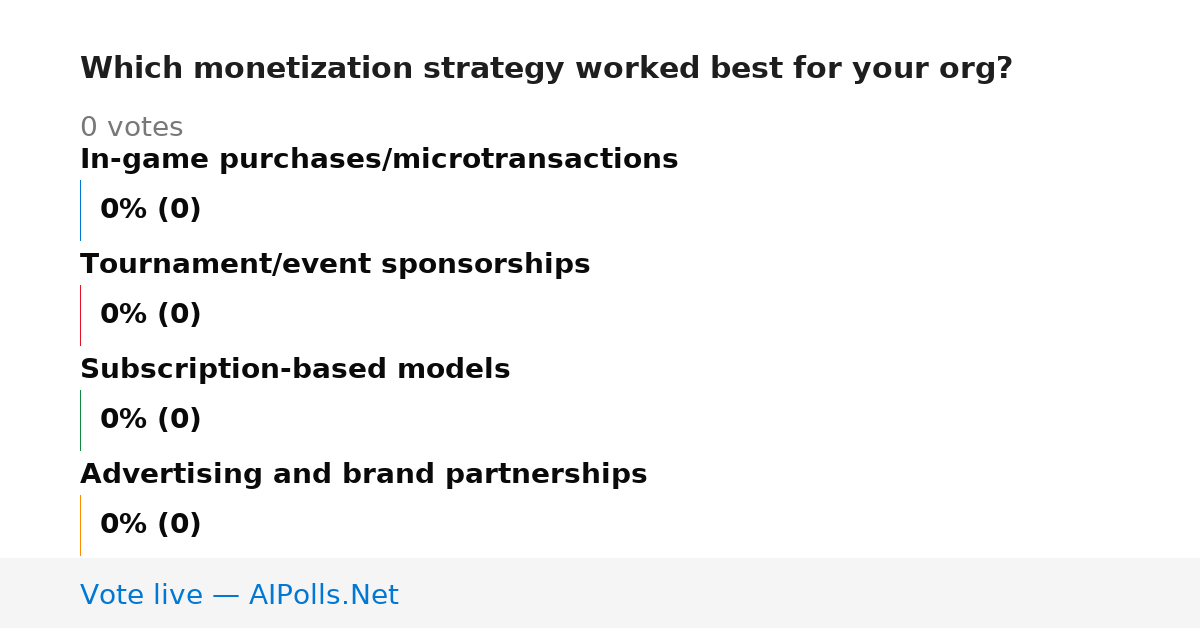 Which monetization strategy worked best for your org?

0 votes

In-game purchases/microtransactions

0% (0)

Tournament/event sponsorships

0% (0)

Subscription-based models

0% (0)

Advertising and brand partnerships

0% (0)

Vote live — AIPolls.Net